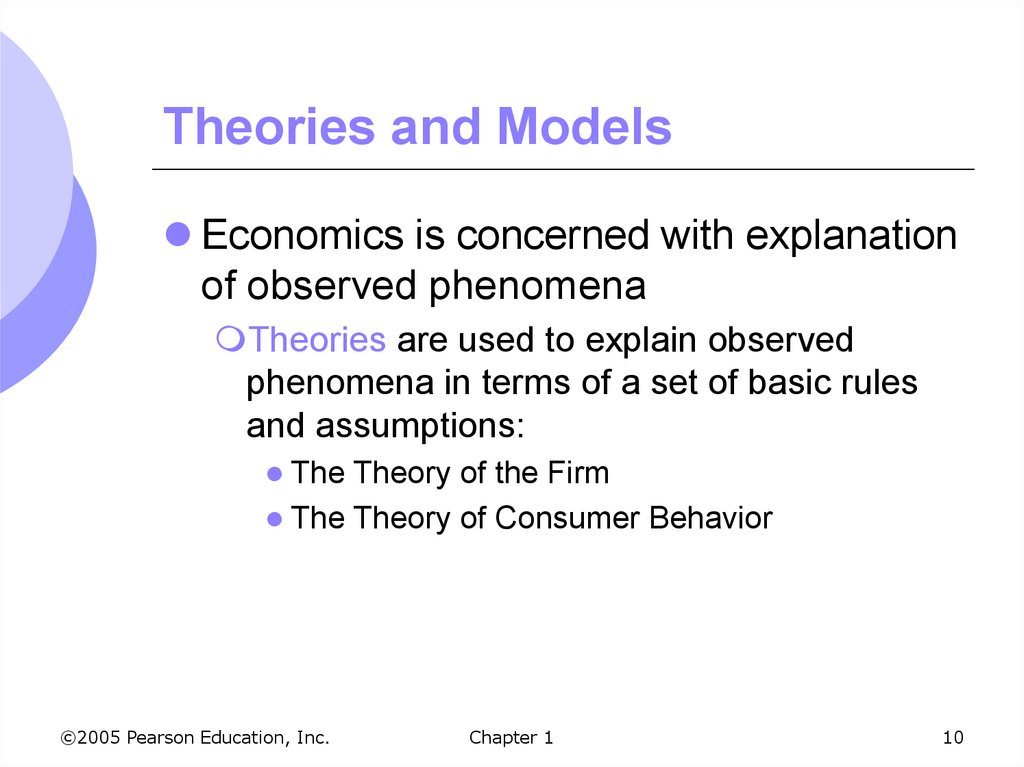 Theories and Models

Economics is concerned with explanation of observed phenomena

Theories are used to explain observed phenomena in terms of a set of basic rules and assumptions:

The Theory of the Firm

The Theory of Consumer Behavior

©2005 Pearson Education, Inc.

Chapter 1

10